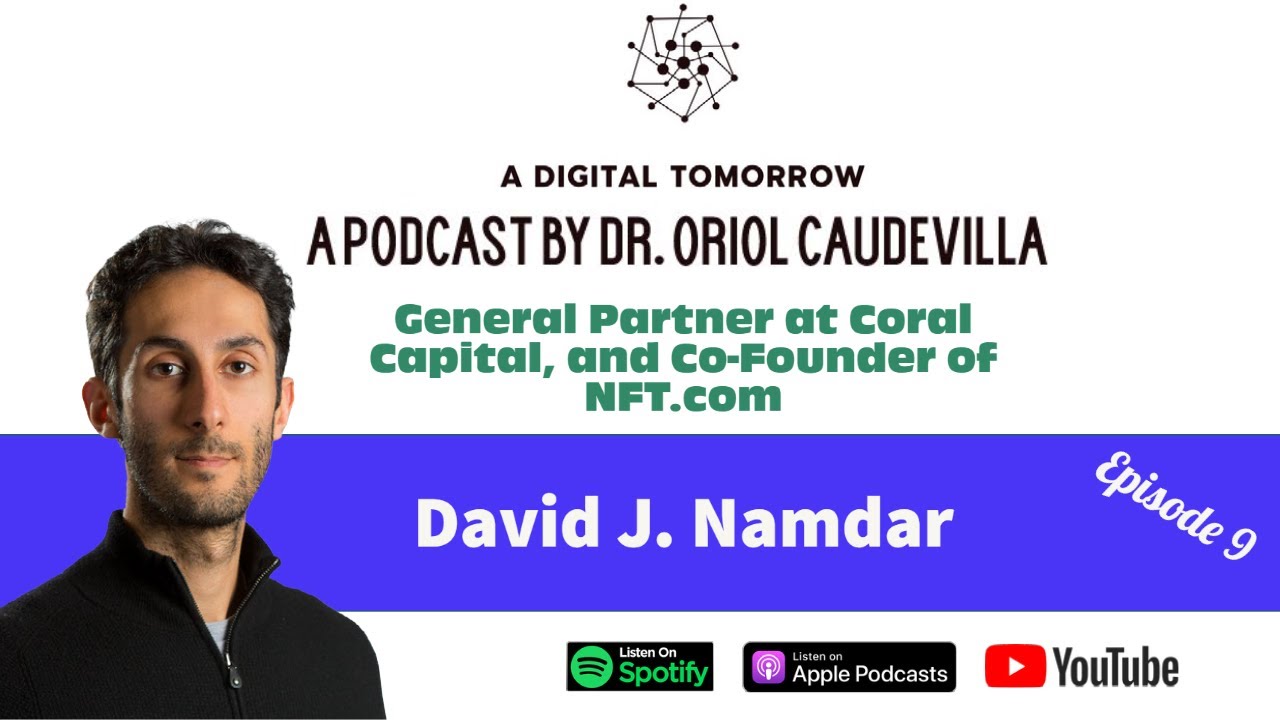 A DIGITAL TOMORROW

A PODCAST BY DR. ORIOL CAUDEVILLA

General Partner at Coral Capital, and Co-Founder of NFT.com

David J. Namdar

Episode 9

Listen On Spotify

Listen on Apple Podcasts

YouTube